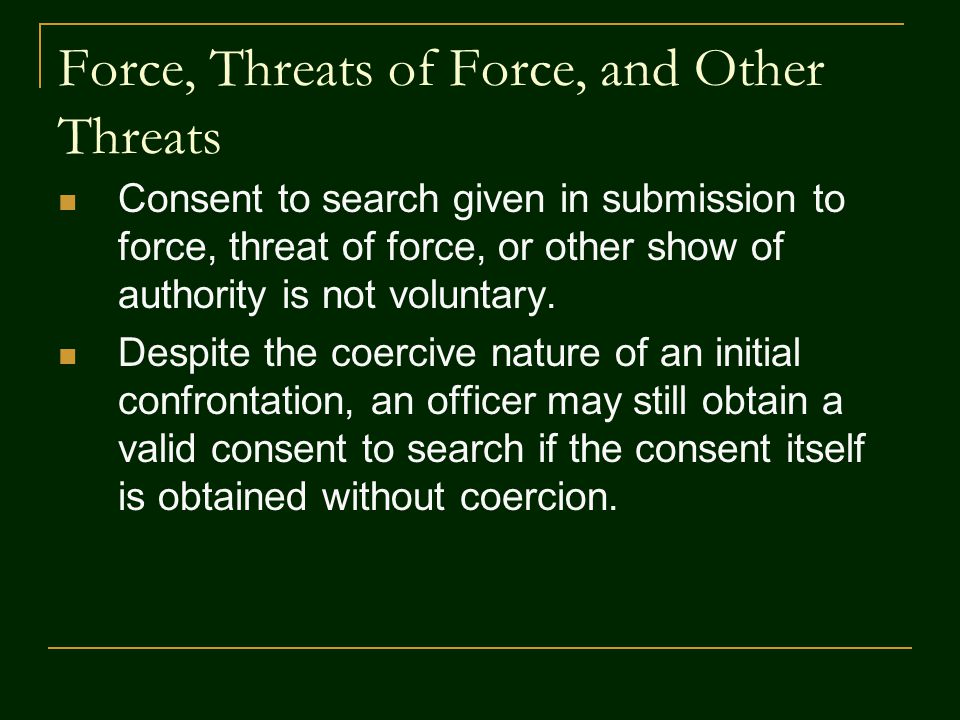 Force, Threats of Force, and Other Threats

- Consent to search given in submission to force, threat of force, or other show of authority is not voluntary.
- Despite the coercive nature of an initial confrontation, an officer may still obtain a valid consent to search if the consent itself is obtained without coercion.